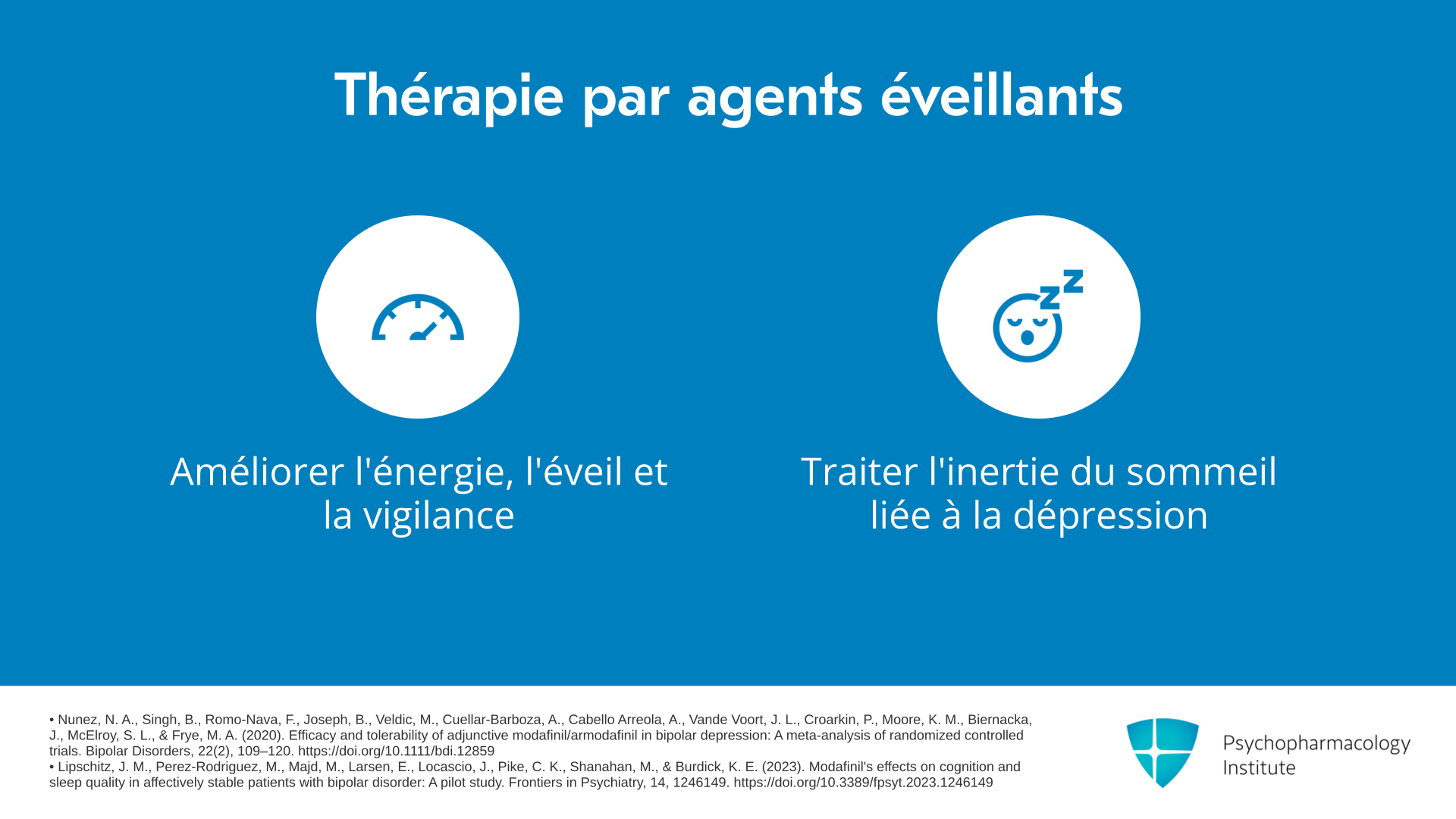 Thérapie par agents éveillants

Améliorer l'énergie, l'éveil et la vigilance

Traiter l'inertie du sommeil liée à la dépression

• Nunez, N. A., Singh, B., Romo-Nava, F., Joseph, B., Veldic, M., Cuellar-Barboza, A., Cabello Arreola, A., Vande Voort, J. L., Croarkin, P., Moore, K. M., Biernacka, J., McElroy, S. L., & Frye, M. A. (2020). Efficacy and tolerability of adjunctive modafinil/armodafinil in bipolar depression: A meta-analysis of randomized controlled trials. Bipolar Disorders, 22(2), 109–120. https://doi.org/10.1111/bdi.12859
• Lipschitz, J. M., Perez-Rodriguez, M., Majd, M., Larsen, E., Locascio, J., Pike, C. K., Shanahan, M., & Burdick, K. E. (2023). Modafinil's effects on cognition and sleep quality in affectively stable patients with bipolar disorder: A pilot study. Frontiers in Psychiatry, 14, 1246149. https://doi.org/10.3389/fpsyt.2023.1246149

Psychopharmacology
Institute